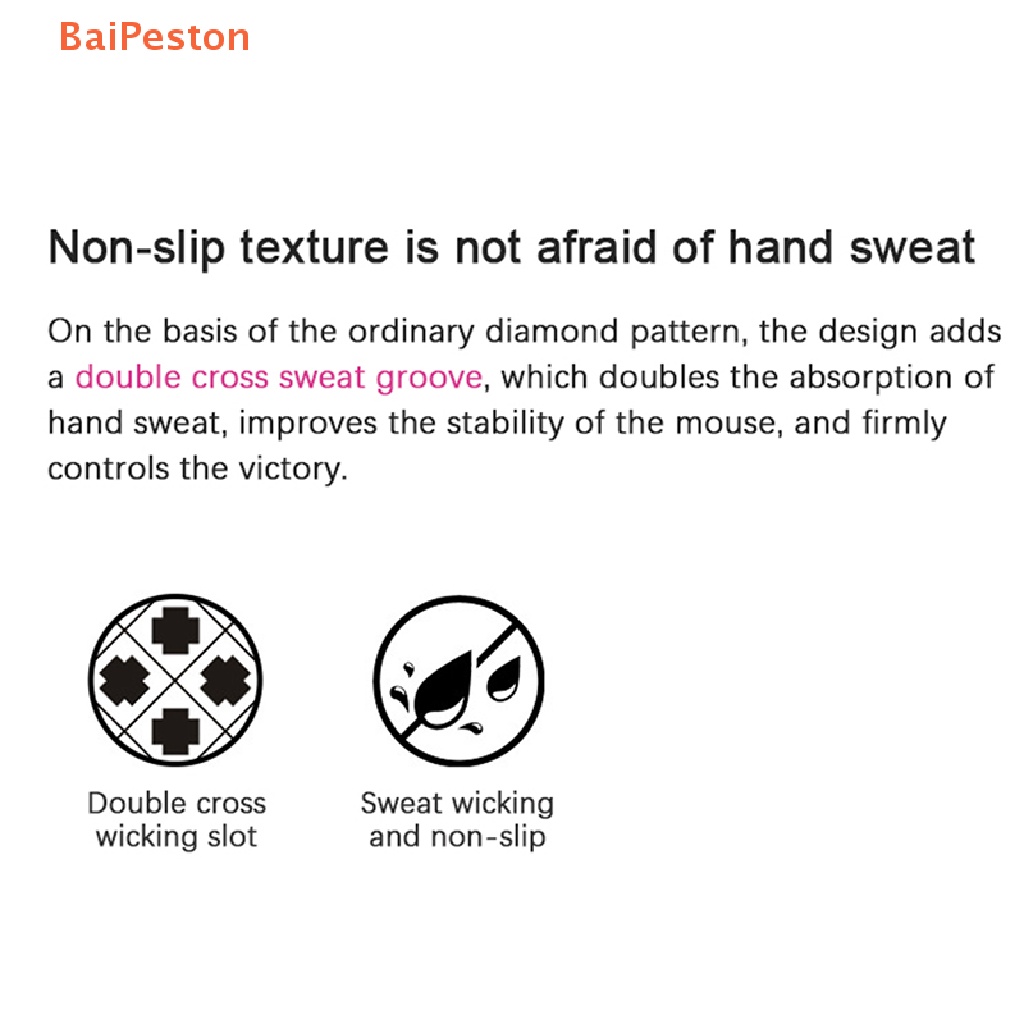 BaiPeston

Non-slip texture is not afraid of hand sweat

On the basis of the ordinary diamond pattern, the design adds a double cross sweat groove, which doubles the absorption of hand sweat, improves the stability of the mouse, and firmly controls the victory.

Double cross wicking slot

Sweat wicking and non-slip